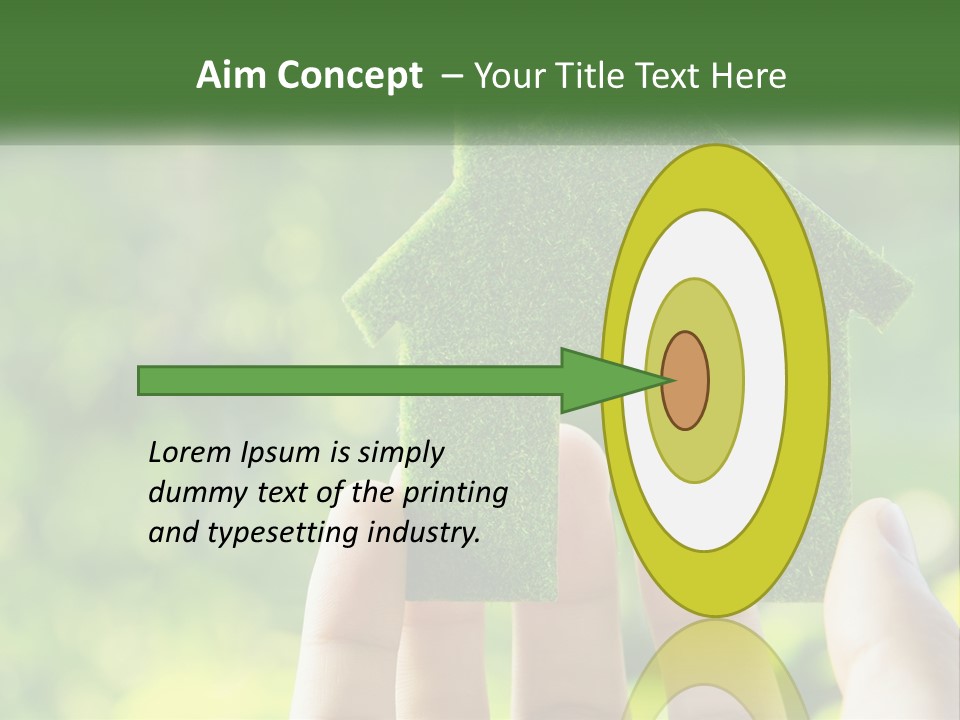 Aim Concept – Your Title Text Here

Lorem Ipsum is simply dummy text of the printing and typesetting industry.